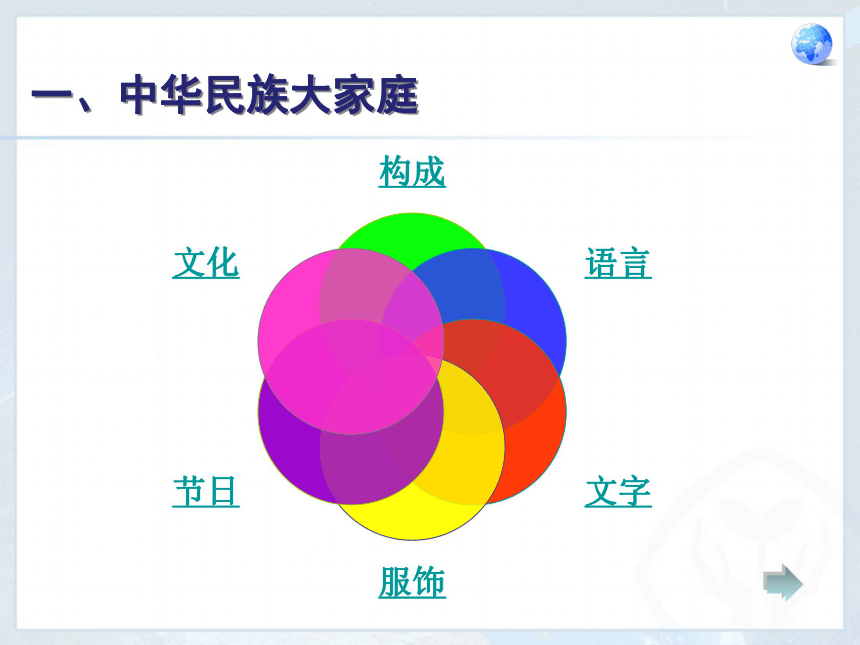 一、中华民族大家庭

构成

文化

语言

节日

文字

服饰